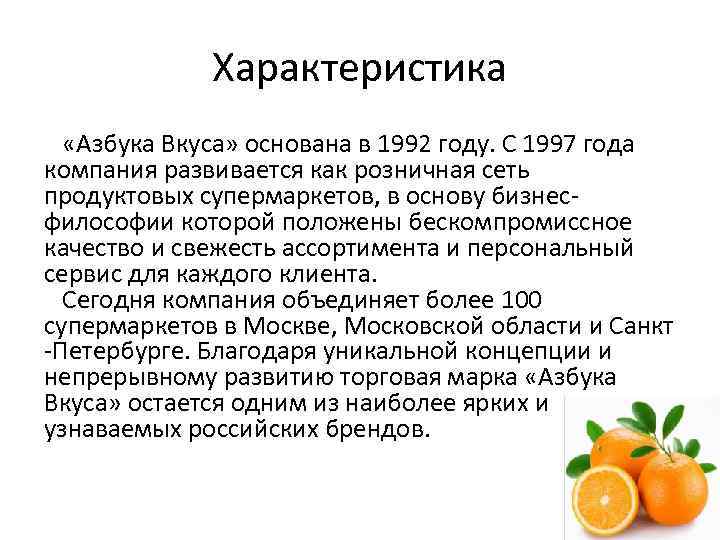 Характеристика

«Азбука Вкуса» основана в 1992 году. С 1997 года компания развивается как розничная сеть продуктовых супермаркетов, в основу бизнес-философии которой положены бескомпромиссное качество и свежесть ассортимента и персональный сервис для каждого клиента.

Сегодня компания объединяет более 100 супермаркетов в Москве, Московской области и Санкт -Петербурге. Благодаря уникальной концепции и непрерывному развитию торговая марка «Азбука Вкуса» остается одним из наиболее ярких и узнаваемых российских брендов.